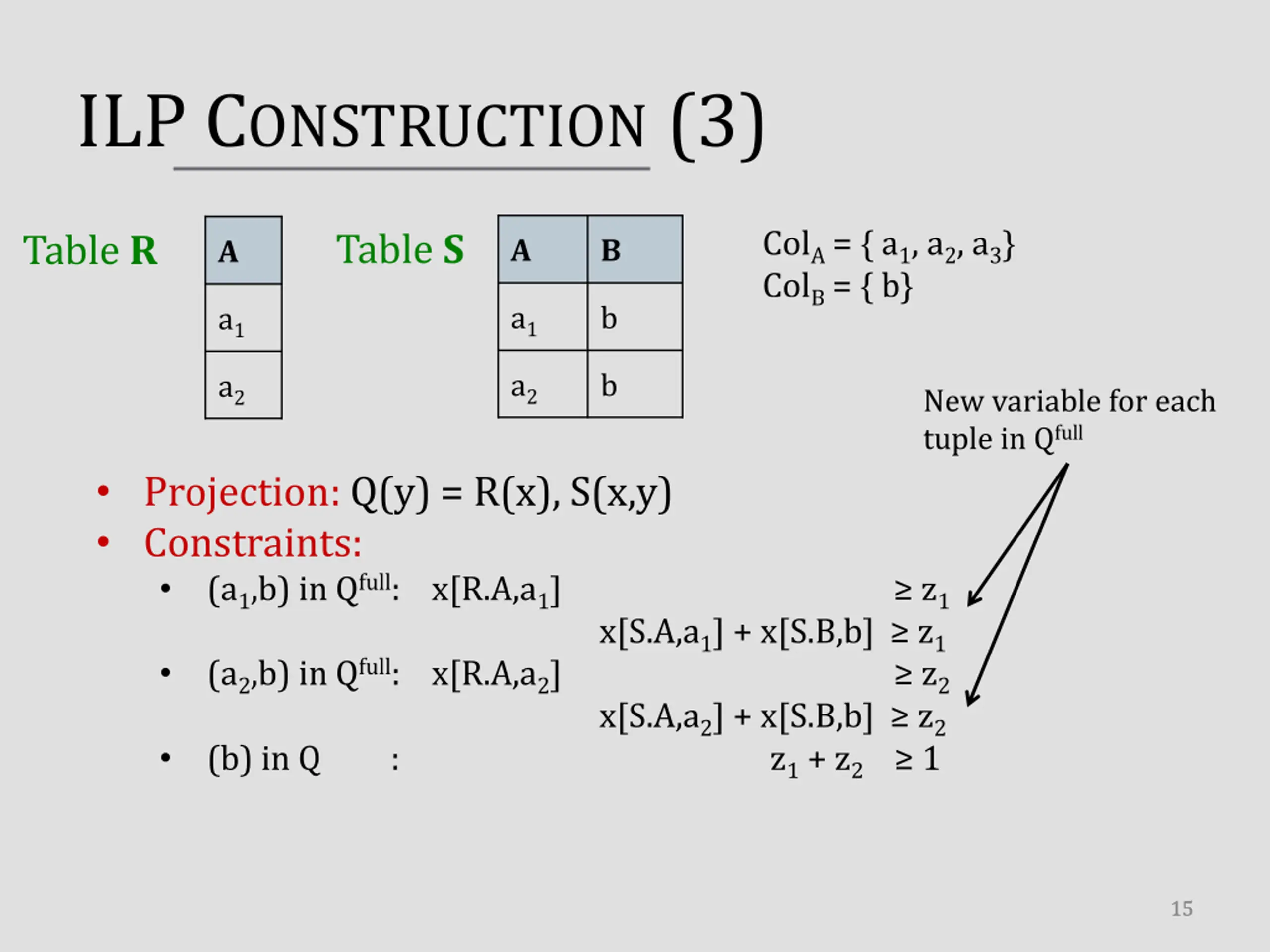 ILP CONSTRUCTION (3)

Table R

| A |
|---|
| $a_1$ |
| $a_2$ |

Table S

| A | B |
|---|---|
| $a_1$ | b |
| $a_2$ | b |

$Col_A = \{ a_1, a_2, a_3\}$
$Col_B = \{ b\}$

New variable for each tuple in $Q^{full}$

• Projection: Q(y) = R(x), S(x,y)
• Constraints:
• $(a_1,b)$ in $Q^{full}$: $x[R.A,a_1] \geq z_1$
$x[S.A,a_1] + x[S.B,b] \geq z_1$
• $(a_2,b)$ in $Q^{full}$: $x[R.A,a_2] \geq z_2$
$x[S.A,a_2] + x[S.B,b] \geq z_2$
• (b) in Q : $z_1 + z_2 \geq 1$

15